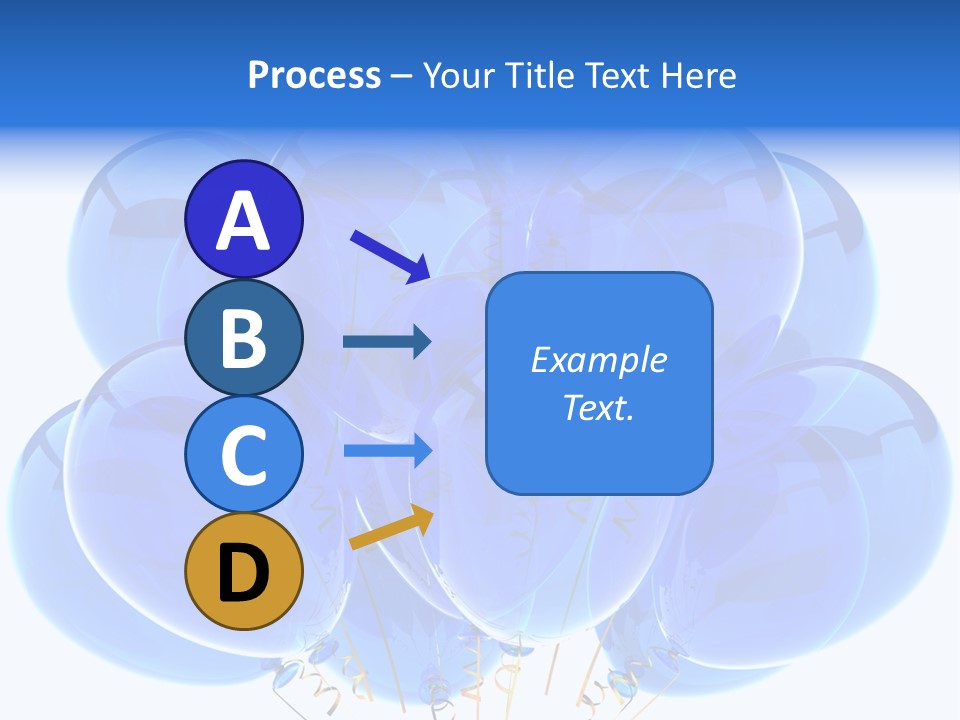 Process – Your Title Text Here

A

B

C

D

Example Text.